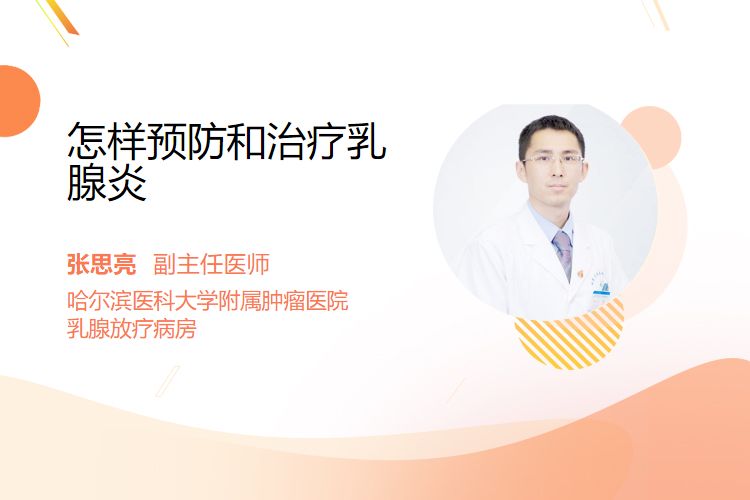 怎样预防和治疗乳腺炎

张思亮 副主任医师
哈尔滨医科大学附属肿瘤医院
乳腺放疗病房